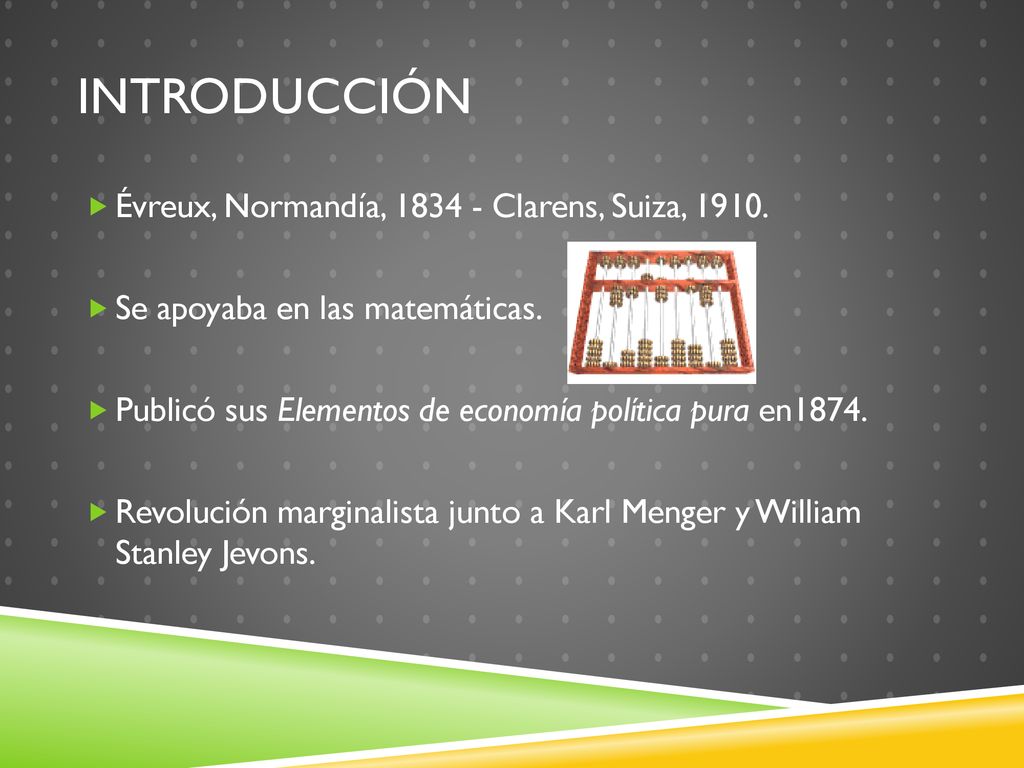 INTRODUCCIÓN

Évreux, Normandía, 1834 - Clarens, Suiza, 1910.

Se apoyaba en las matemáticas.

Publicó sus Elementos de economía política pura en1874.

Revolución marginalista junto a Karl Menger y William Stanley Jevons.